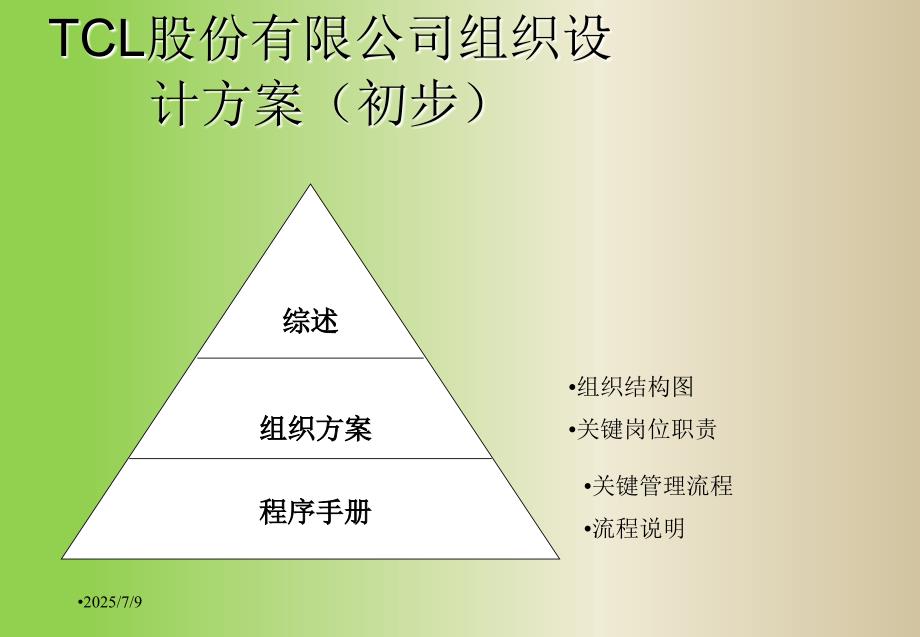 TCL股份有限公司组织设计方案（初步）

综述

组织方案

程序手册

•组织结构图

•关键岗位职责

•关键管理流程

•流程说明

•2025/7/9